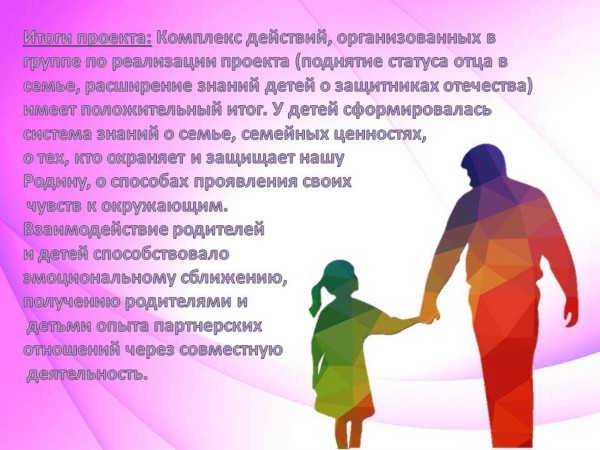 Итоги проекта: Комплекс действий, организованных в группе по реализации проекта (поднятие статуса отца в семье, расширение знаний детей о защитниках отечества) имеет положительный итог. У детей сформировалась система знаний о семье, семейных ценностях, о тех, кто охраняет и защищает нашу Родину, о способах проявления своих чувств к окружающим. Взаимодействие родителей и детей способствовало эмоциональному сближению, получению родителями и детьми опыта партнерских отношений через совместную деятельность.